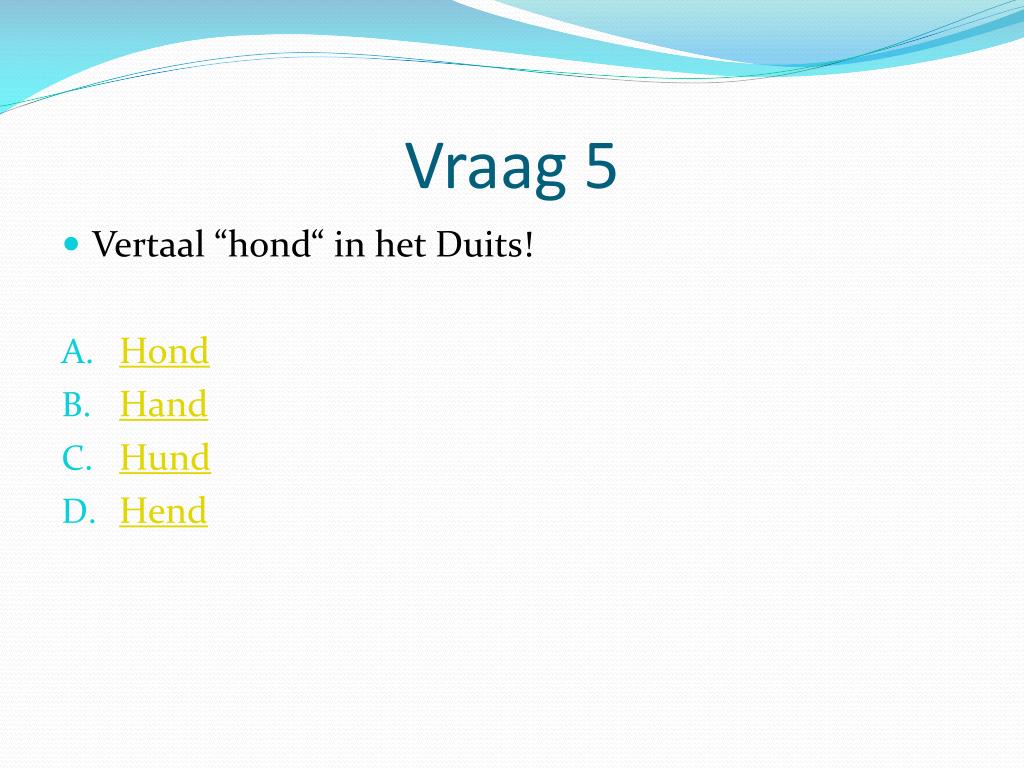 Vraag 5

Vertaal “hond“ in het Duits!

A. Hond
B. Hand
C. Hund
D. Hend